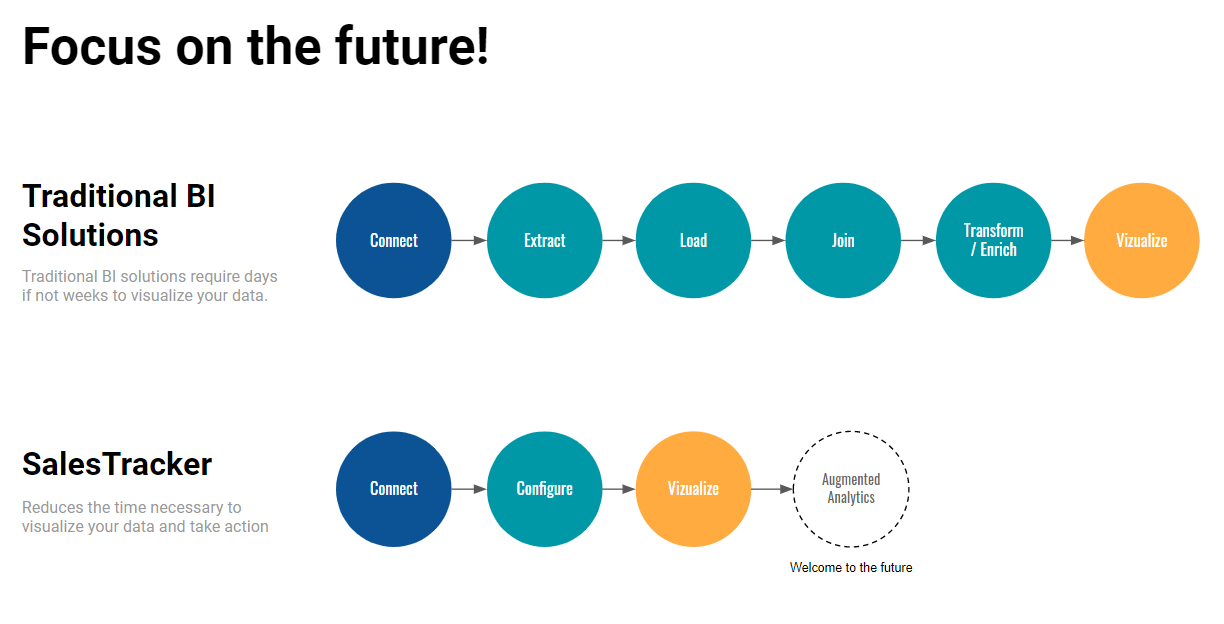 Focus on the future!

Traditional BI Solutions

Traditional BI solutions require days if not weeks to visualize your data.

Connect

Extract

Load

Join

Transform / Enrich

Vizualize

SalesTracker

Reduces the time necessary to visualize your data and take action

Connect

Configure

Vizualize

Augmented Analytics

Welcome to the future